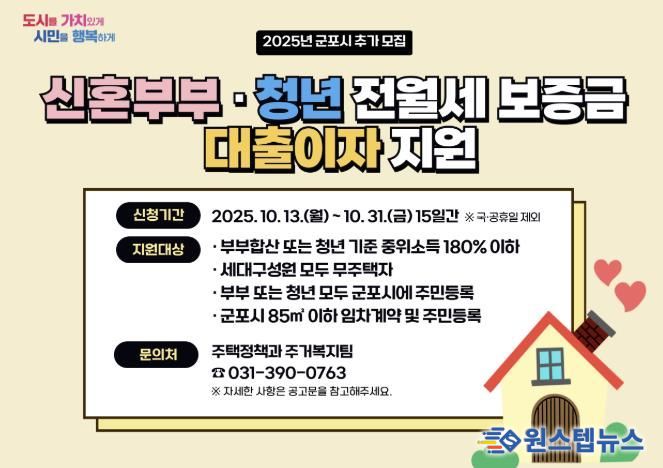 도시를 가치있게
시민을 행복하게

2025년 군포시 추가 모집

신혼부부 · 청년 전월세 보증금 대출이자 지원

신청기간
2025. 10. 13.(월) ~ 10. 31.(금) 15일간 ※ 국·공휴일 제외

지원대상
· 부부합산 또는 청년 기준 중위소득 180% 이하
· 세대구성원 모두 무주택자
· 부부 또는 청년 모두 군포시에 주민등록
· 군포시 85㎡ 이하 임차계약 및 주민등록

문의처
주택정책과 주거복지팀
☎ 031-390-0763
※ 자세한 사항은 공고문을 참고해주세요.

원스텝뉴스